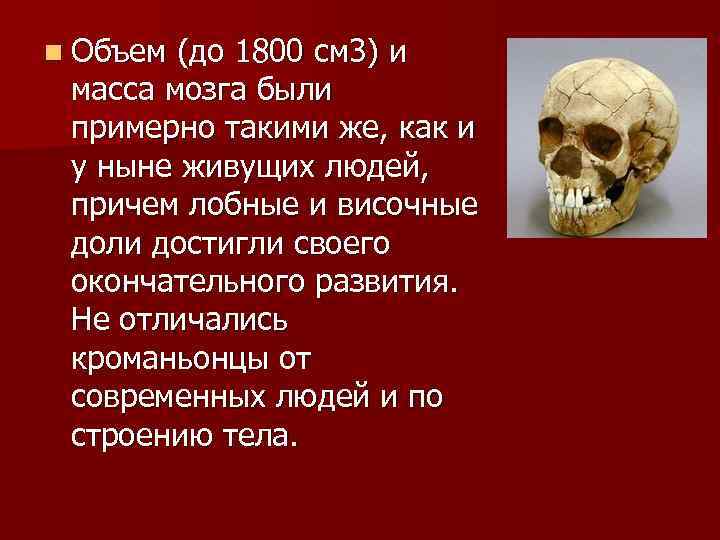 Объем (до 1800 см3) и масса мозга были примерно такими же, как и у ныне живущих людей, причем лобные и височные доли достигли своего окончательного развития. Не отличались кроманьонцы от современных людей и по строению тела.